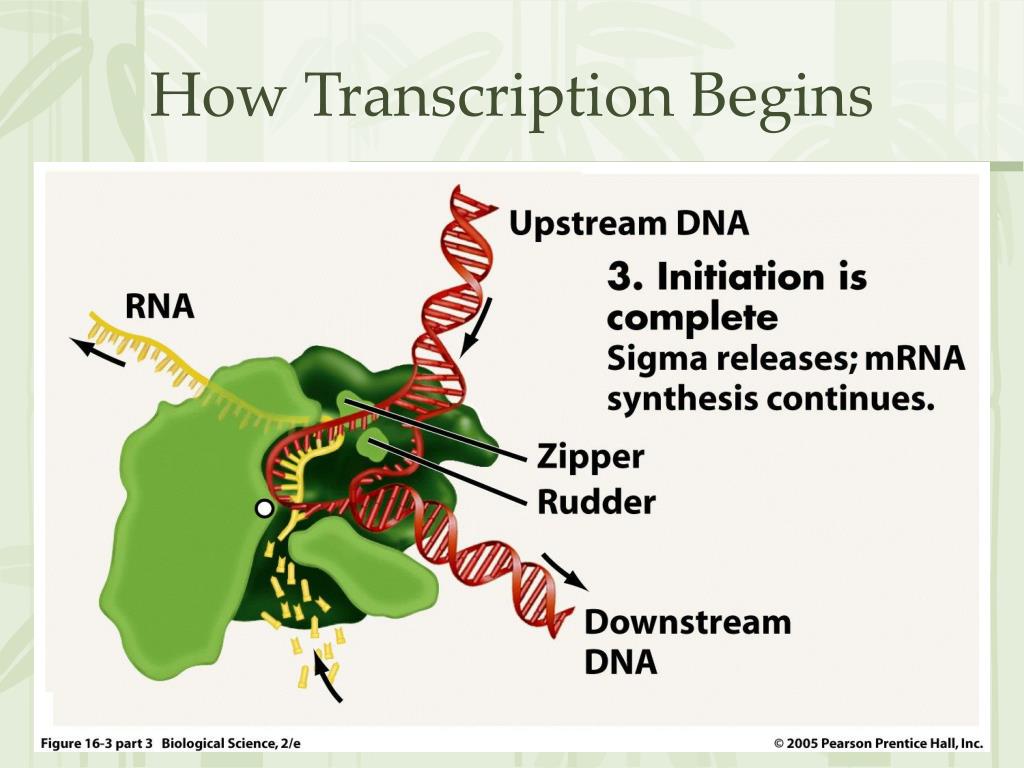 How Transcription Begins

Upstream DNA

3. Initiation is complete
Sigma releases; mRNA synthesis continues.

RNA

Zipper

Rudder

Downstream DNA

Figure 16-3 part 3 Biological Science, 2/e

© 2005 Pearson Prentice Hall, Inc.